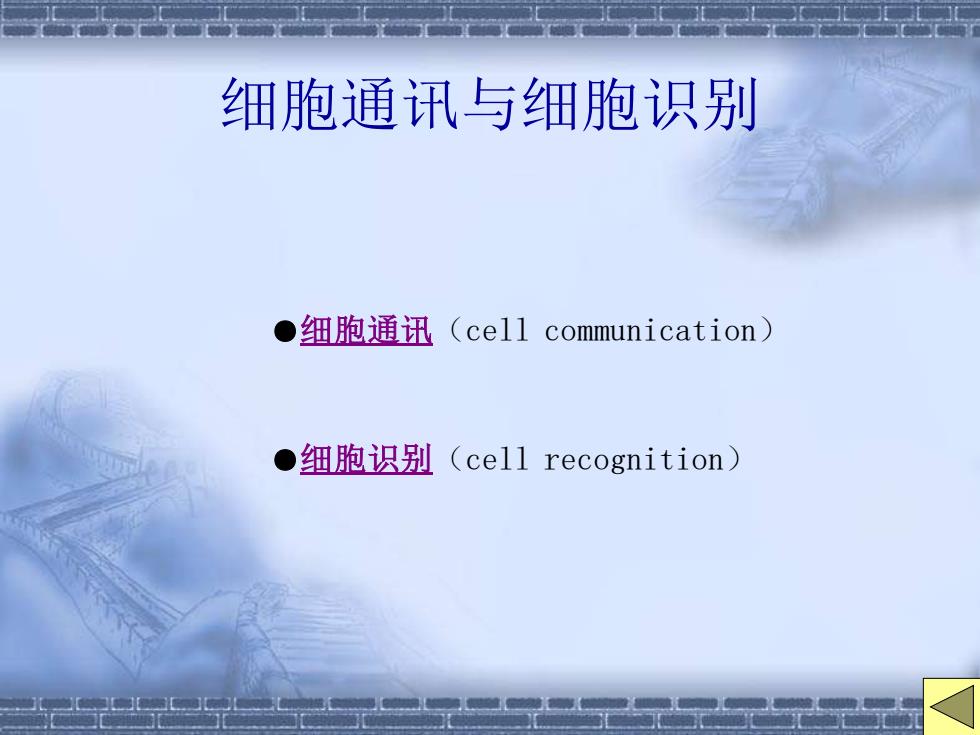 细胞通讯与细胞识别

●细胞通讯（cell communication）

●细胞识别（cell recognition）